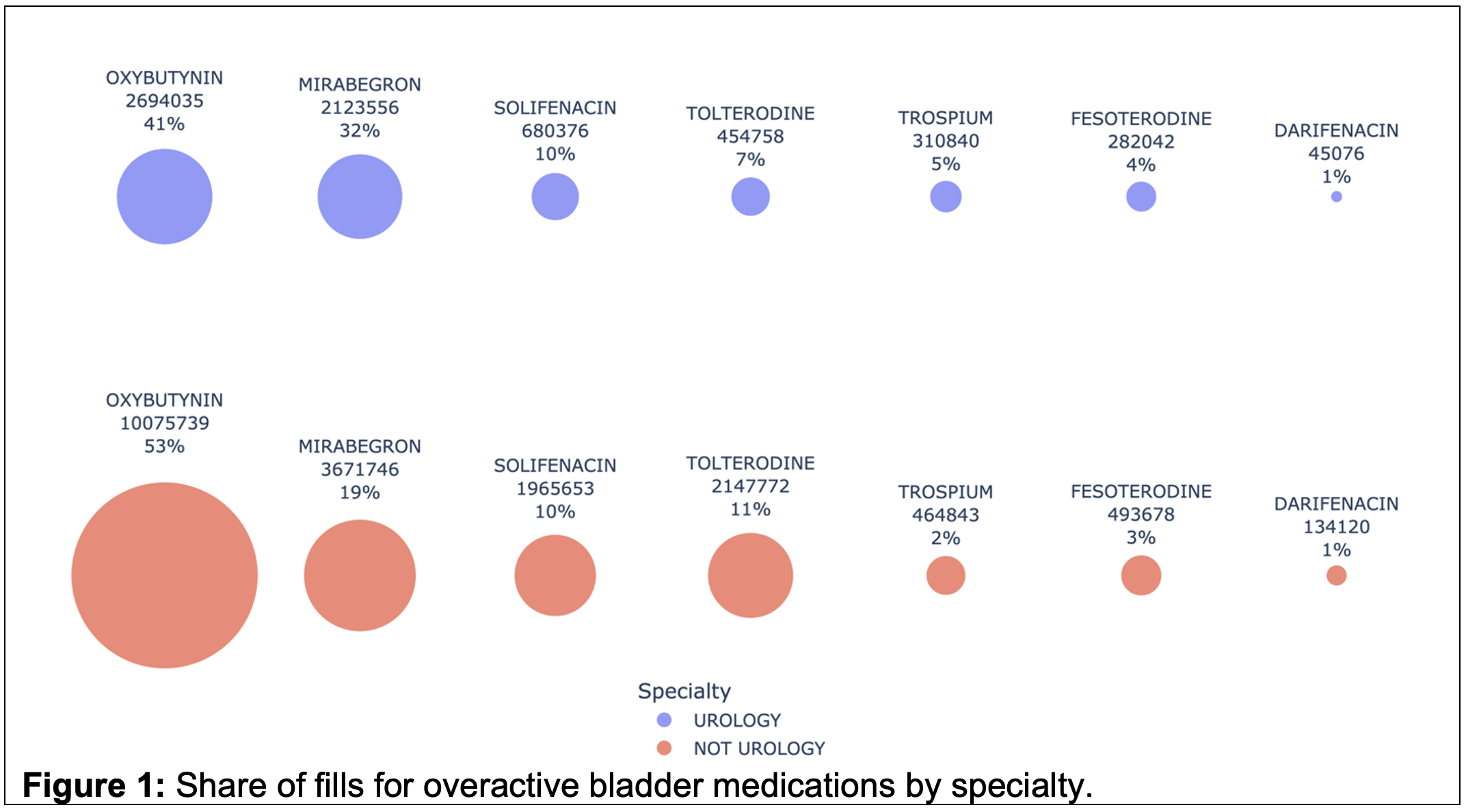 OXYBUTYNIN
2694035
41%

MIRABEGRON
2123556
32%

SOLIFENACIN
680376
10%

TOLTERODINE
454758
7%

TROSPIUM
310840
5%

FESOTERODINE
282042
4%

DARIFENACIN
45076
1%

OXYBUTYNIN
10075739
53%

MIRABEGRON
3671746
19%

SOLIFENACIN
1965653
10%

TOLTERODINE
2147772
11%

TROSPIUM
464843
2%

FESOTERODINE
493678
3%

DARIFENACIN
134120
1%

Specialty
UROLOGY
NOT UROLOGY

Figure 1: Share of fills for overactive bladder medications by specialty.